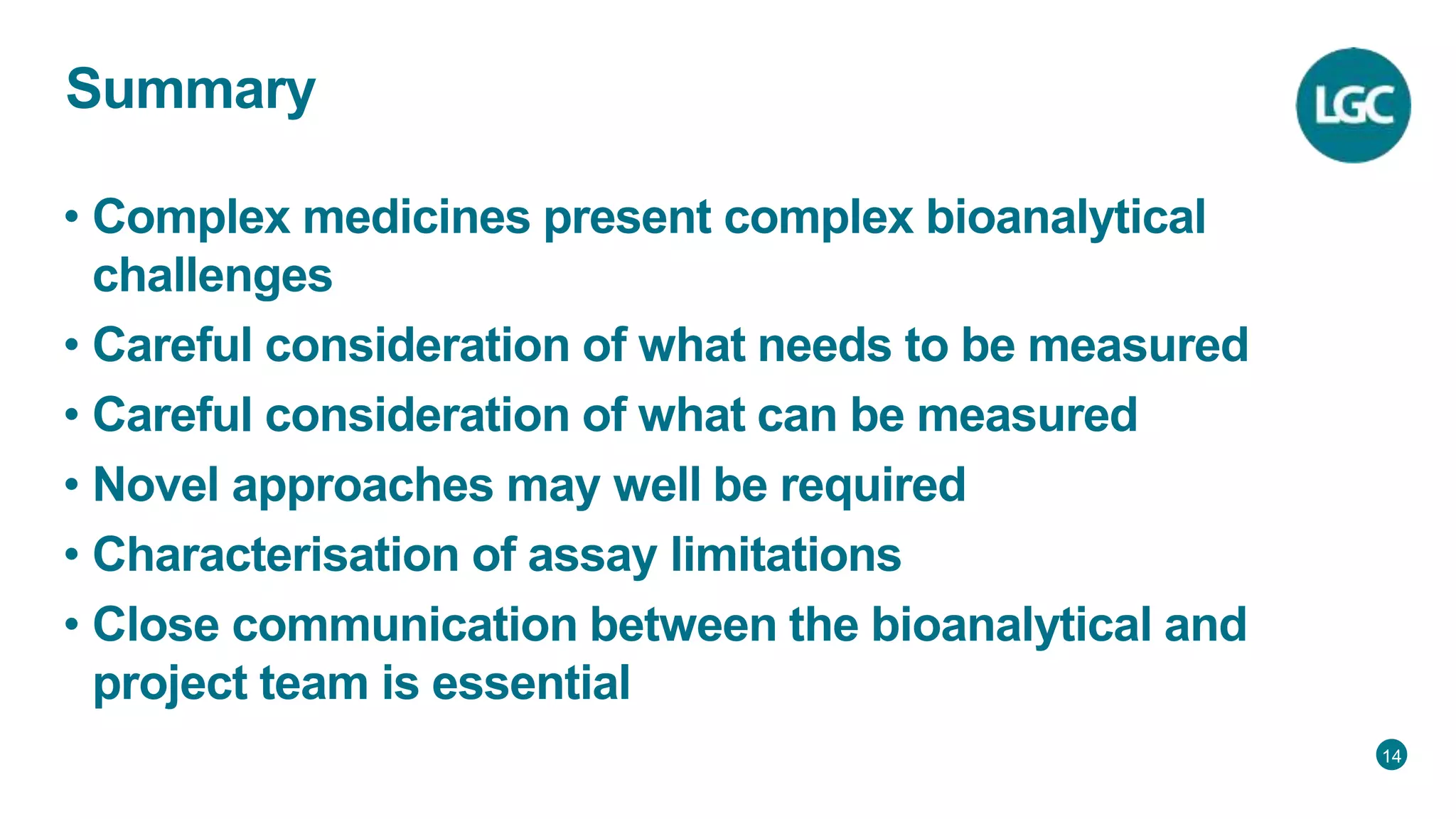 Summary

LGC

• Complex medicines present complex bioanalytical challenges
• Careful consideration of what needs to be measured
• Careful consideration of what can be measured
• Novel approaches may well be required
• Characterisation of assay limitations
• Close communication between the bioanalytical and project team is essential

14